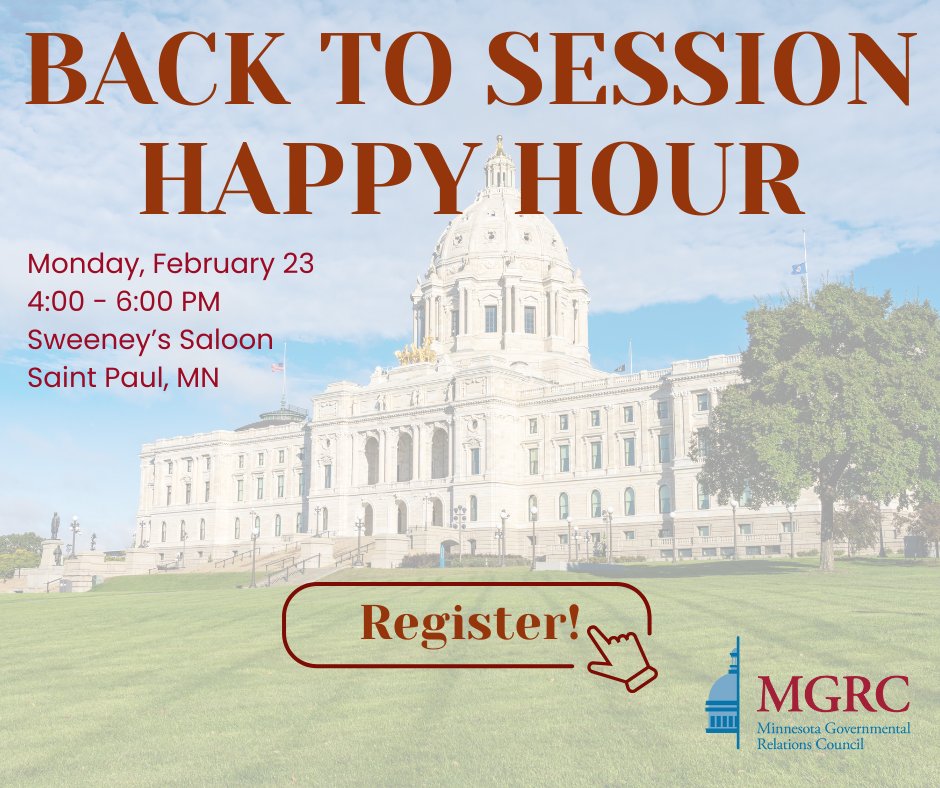 BACK TO SESSION HAPPY HOUR

Monday, February 23
4:00 - 6:00 PM
Sweeney's Saloon
Saint Paul, MN

Register!

MGRC
Minnesota Governmental Relations Council